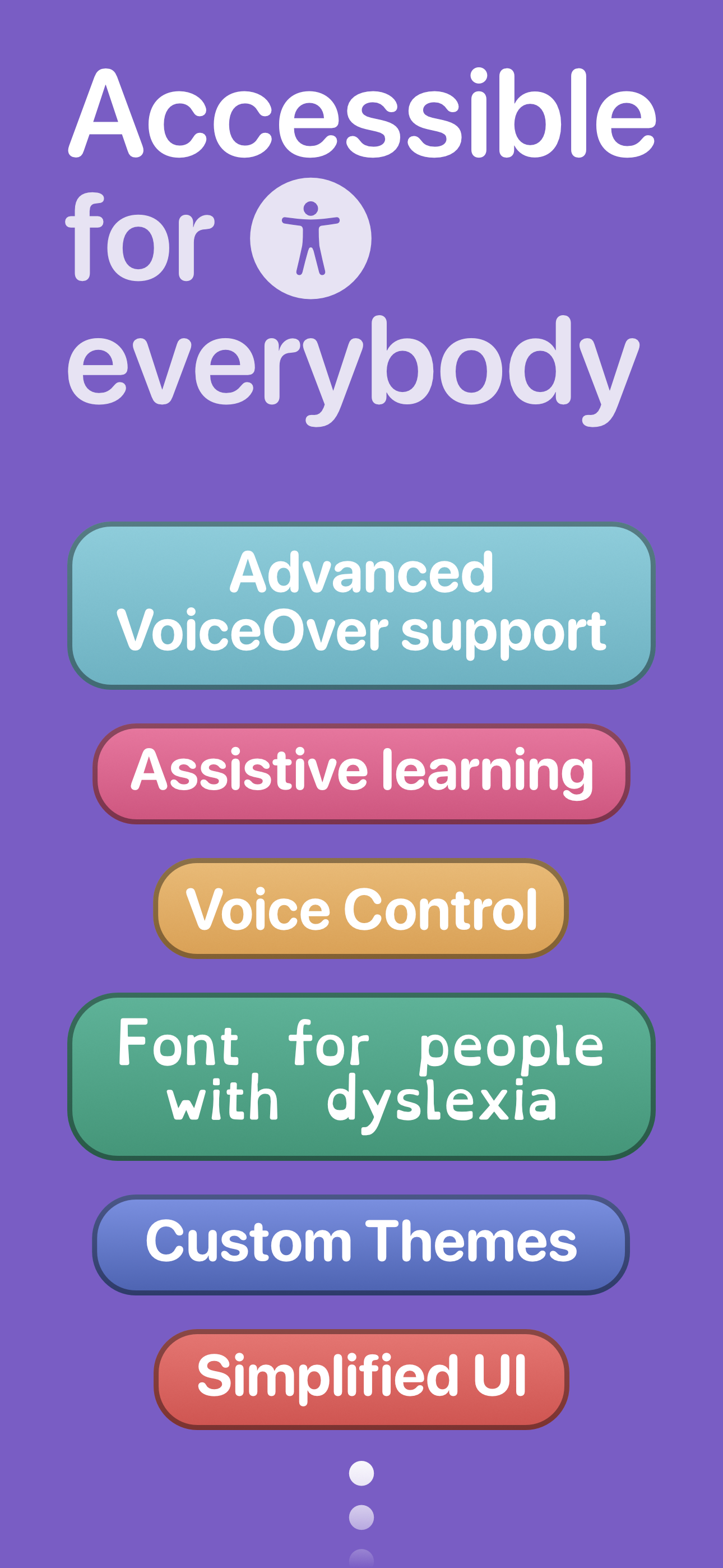 Accessible for everybody

Advanced VoiceOver support

Assistive learning

Voice Control

Font for people with dyslexia

Custom Themes

Simplified UI